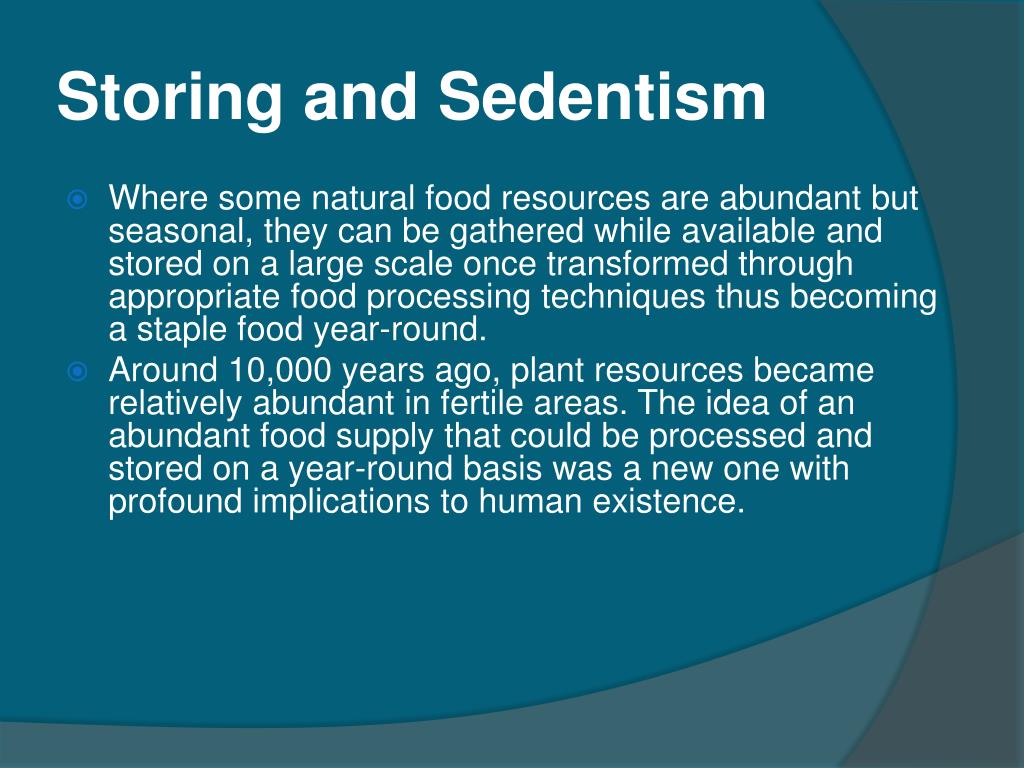 Storing and Sedentism

Where some natural food resources are abundant but seasonal, they can be gathered while available and stored on a large scale once transformed through appropriate food processing techniques thus becoming a staple food year-round.

Around 10,000 years ago, plant resources became relatively abundant in fertile areas. The idea of an abundant food supply that could be processed and stored on a year-round basis was a new one with profound implications to human existence.